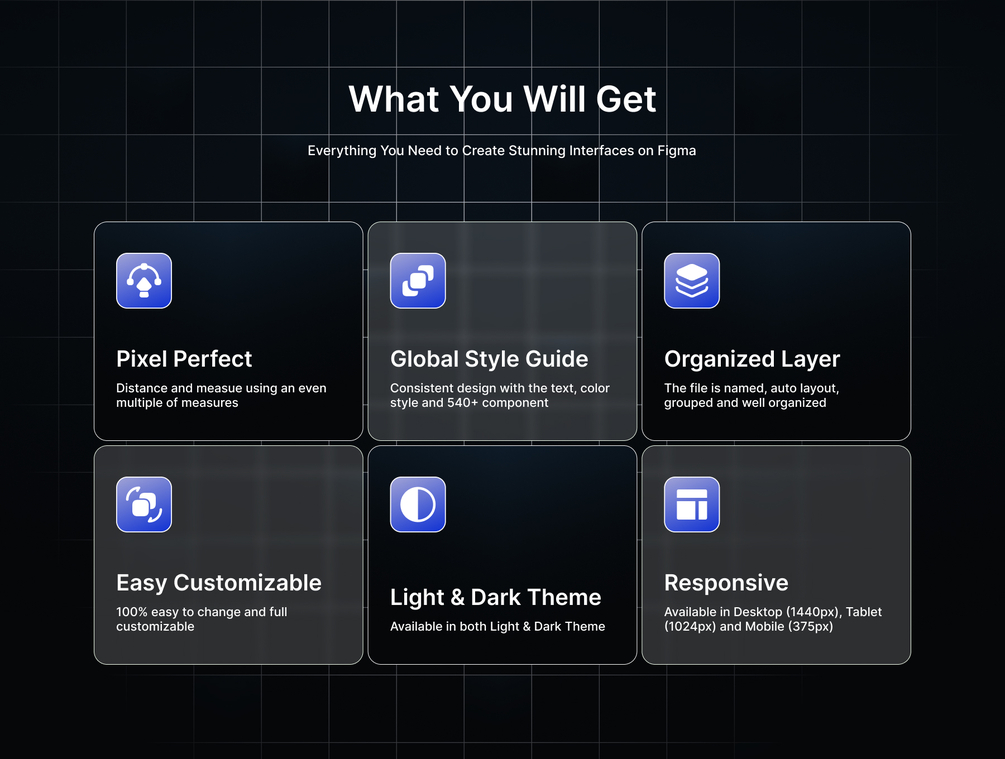 What You Will Get

Everything You Need to Create Stunning Interfaces on Figma

Pixel Perfect

Distance and measue using an even multiple of measures

Global Style Guide

Consistent design with the text, color style and 540+ component

Organized Layer

The file is named, auto layout, grouped and well organized

Easy Customizable

100% easy to change and full customizable

Light & Dark Theme

Available in both Light & Dark Theme

Responsive

Available in Desktop (1440px), Tablet (1024px) and Mobile (375px)